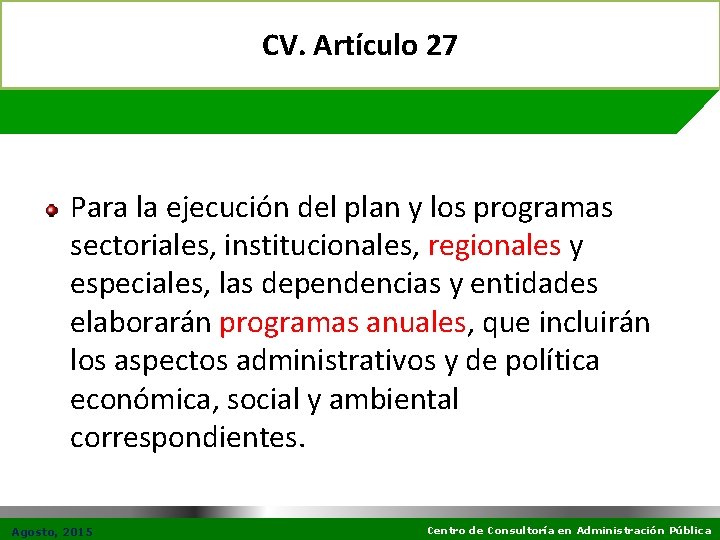 CV. Artículo 27

Para la ejecución del plan y los programas sectoriales, institucionales, regionales y especiales, las dependencias y entidades elaborarán programas anuales, que incluirán los aspectos administrativos y de política económica, social y ambiental correspondientes.

Agosto, 2015

Centro de Consultoría en Administración Pública